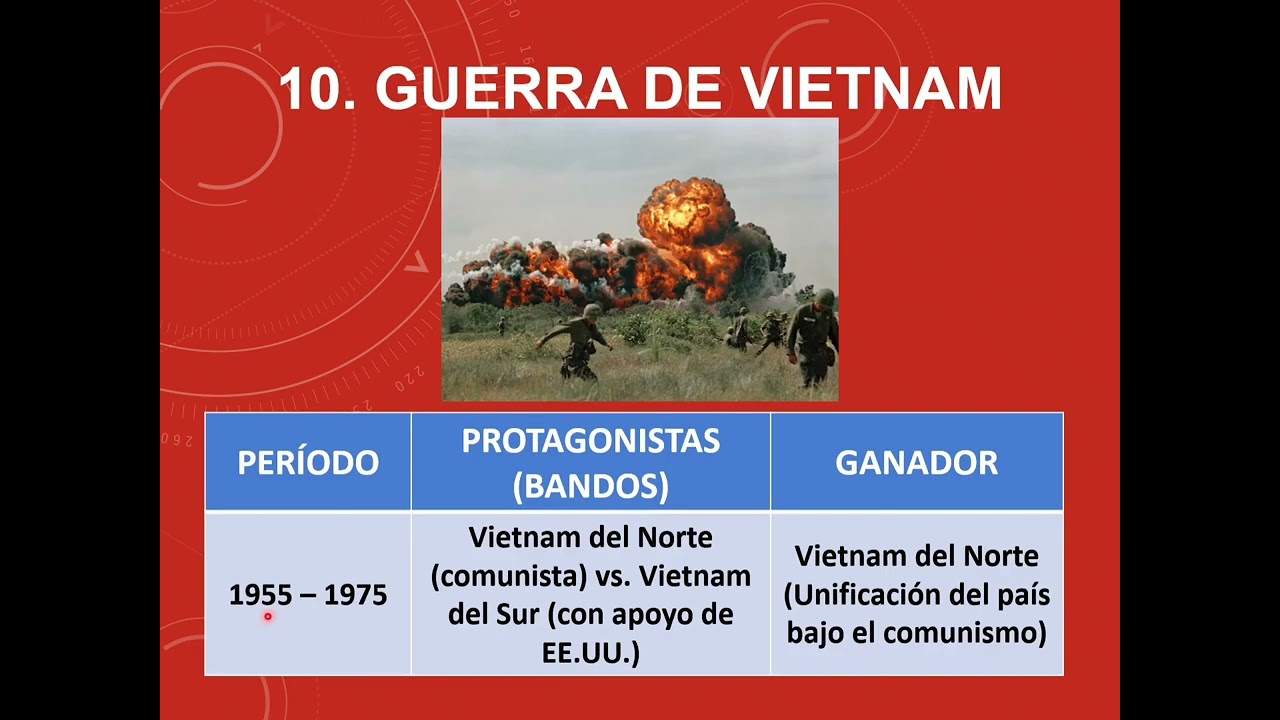 10. GUERRA DE VIETNAM

| PERÍODO | PROTAGONISTAS (BANDOS) | GANADOR |
|---|---|---|
| 1955 – 1975 | Vietnam del Norte (comunista) vs. Vietnam del Sur (con apoyo de EE.UU.) | Vietnam del Norte (Unificación del país bajo el comunismo) |